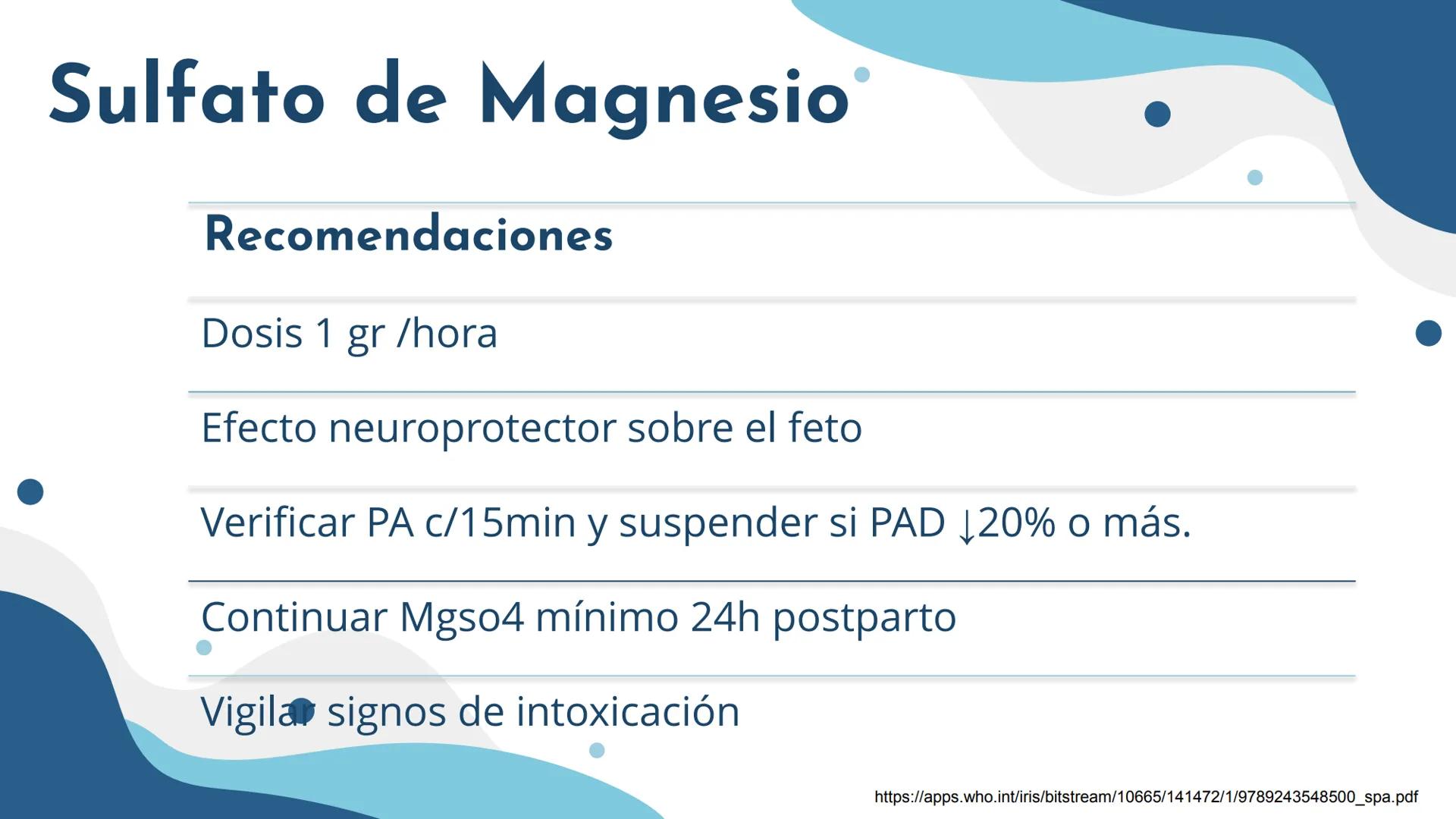 Sulfato de Magnesio

| Recomendaciones |
|---|
| Dosis 1 gr /hora |
| Efecto neuroprotector sobre el feto |
| Verificar PA c/15min y suspender si PAD ↓20% o más. |
| Continuar Mgso4 mínimo 24h postparto |
| Vigilar signos de intoxicación |

https://apps.who.int/iris/bitstream/10665/141472/1/9789243548500_spa.pdf